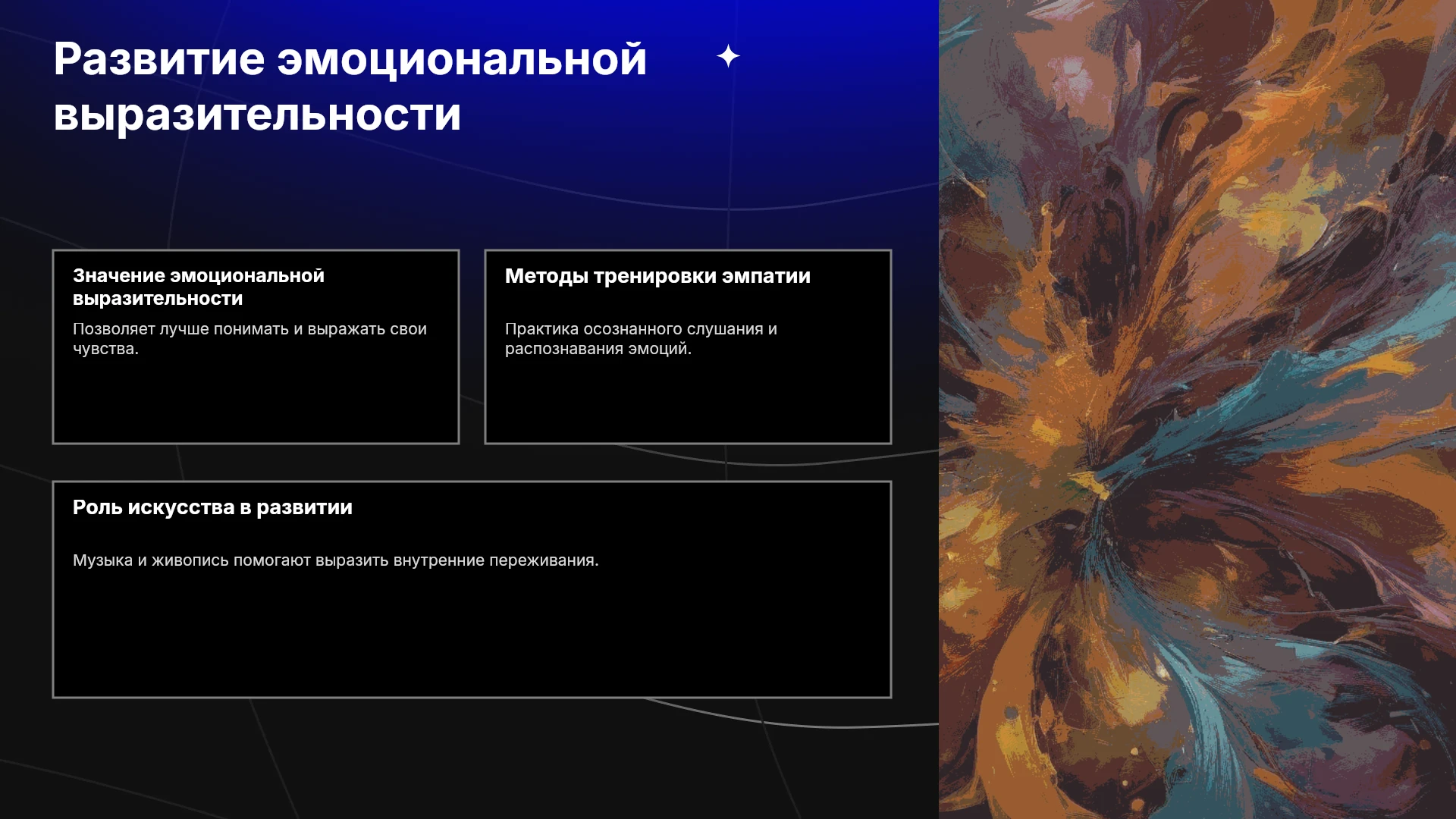 Развитие эмоциональной выразительности

Значение эмоциональной выразительности

Позволяет лучше понимать и выражать свои чувства.

Методы тренировки эмпатии

Практика осознанного слушания и распознавания эмоций.

Роль искусства в развитии

Музыка и живопись помогают выразить внутренние переживания.